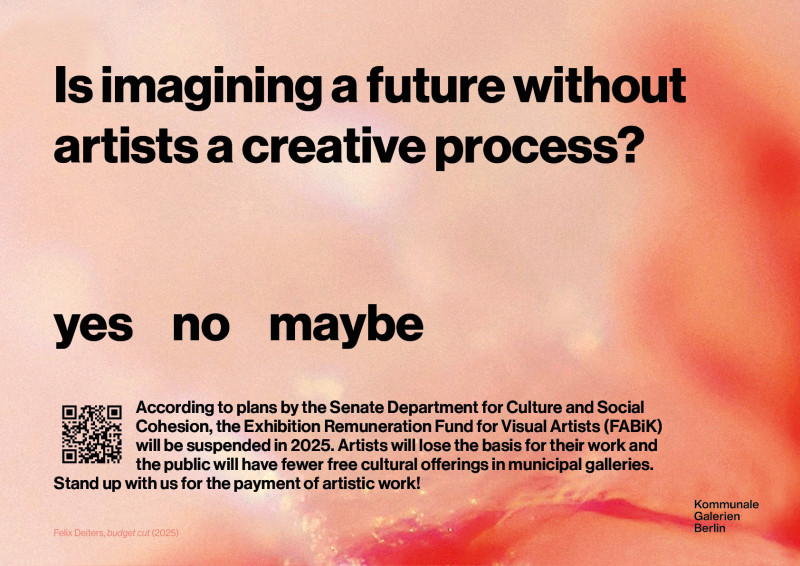 Is imagining a future without artists a creative process?

yes no maybe

According to plans by the Senate Department for Culture and Social Cohesion, the Exhibition Remuneration Fund for Visual Artists (FABiK) will be suspended in 2025. Artists will lose the basis for their work and the public will have fewer free cultural offerings in municipal galleries. Stand up with us for the payment of artistic work!

Felix Deiters, budget cut (2025)

Kommunale Galerien Berlin